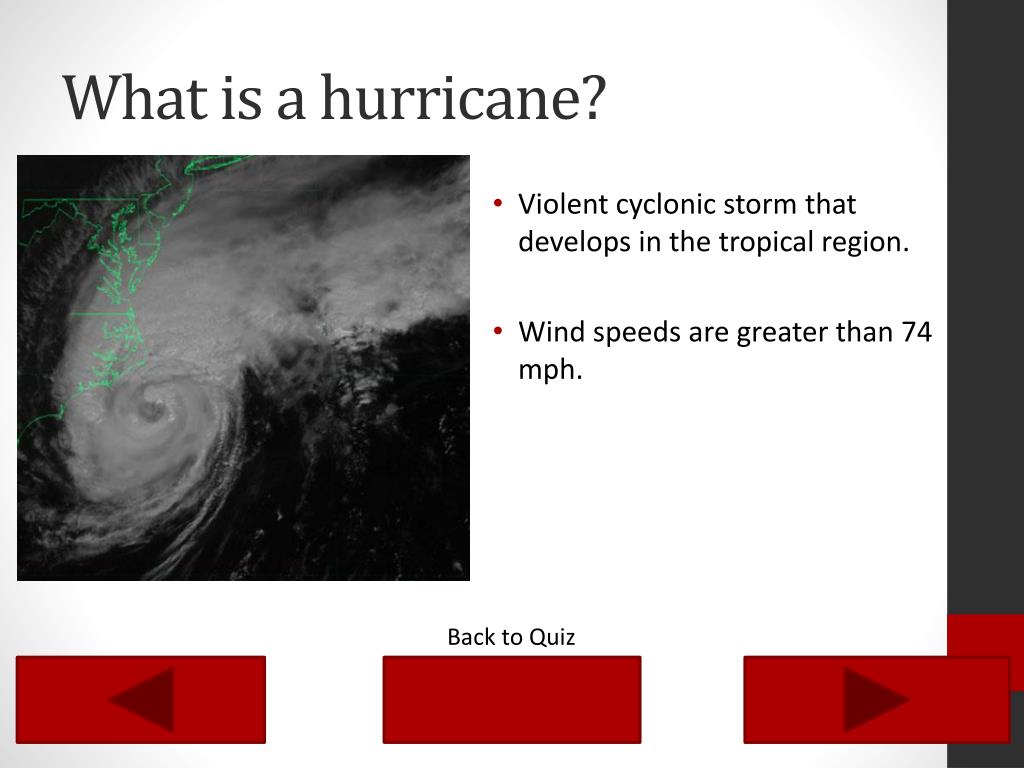 What is a hurricane?

• Violent cyclonic storm that develops in the tropical region.

• Wind speeds are greater than 74 mph.

Back to Quiz